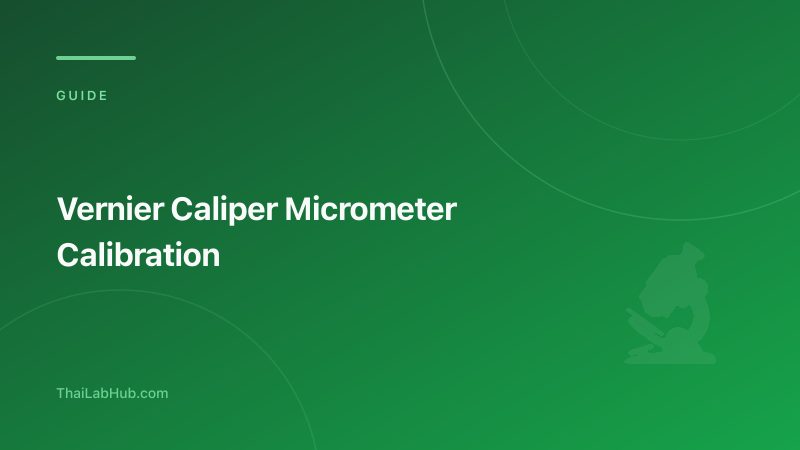 GUIDE

Vernier Caliper Micrometer Calibration

ThaiLabHub.com